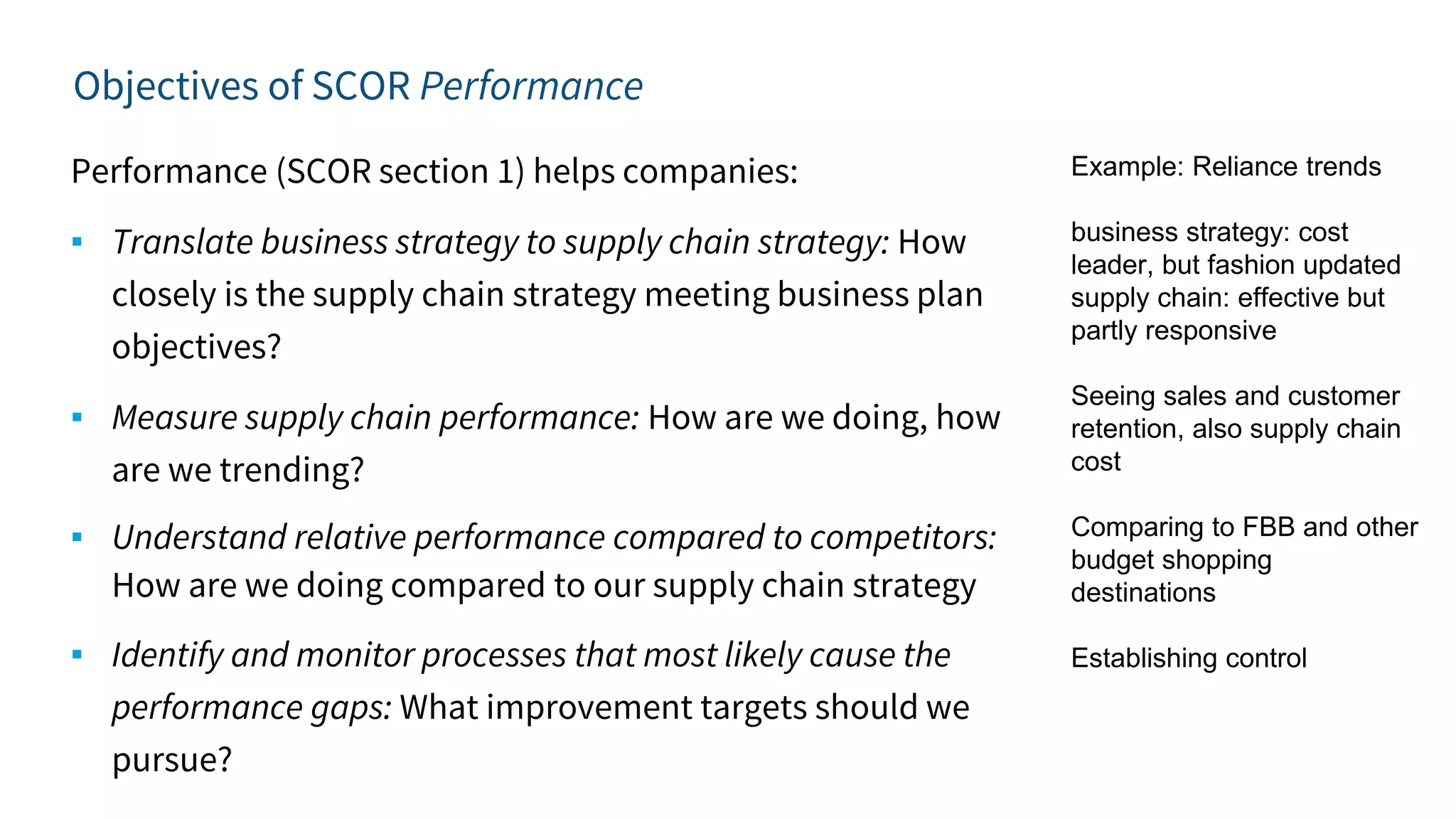 Objectives of SCOR Performance

Performance (SCOR section 1) helps companies:

▪ Translate business strategy to supply chain strategy: How closely is the supply chain strategy meeting business plan objectives?

▪ Measure supply chain performance: How are we doing, how are we trending?

▪ Understand relative performance compared to competitors: How are we doing compared to our supply chain strategy

▪ Identify and monitor processes that most likely cause the performance gaps: What improvement targets should we pursue?

Example: Reliance trends

business strategy: cost leader, but fashion updated supply chain: effective but partly responsive

Seeing sales and customer retention, also supply chain cost

Comparing to FBB and other budget shopping destinations

Establishing control